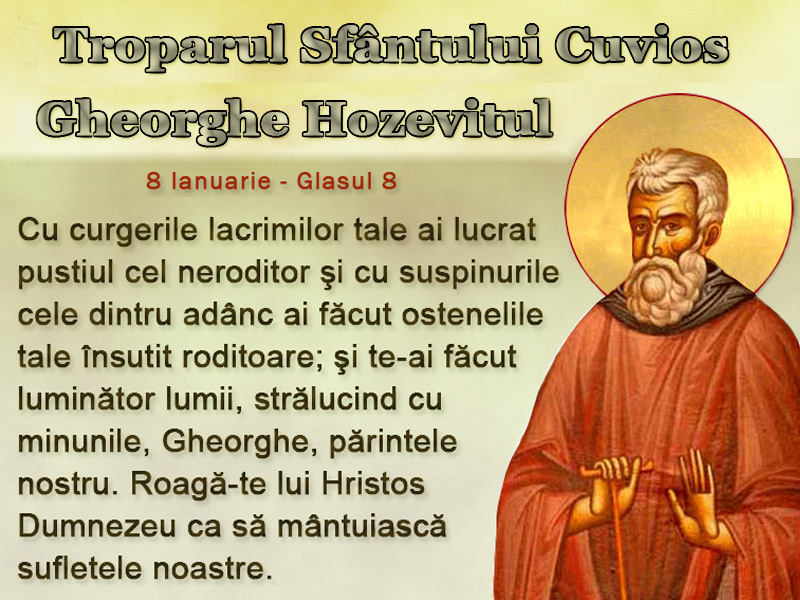 Troparul Sfântului Cuvios Gheorghe Hozevitul

8 Ianuarie - Glasul 8

Cu curgerile lacrimilor tale ai lucrat pustiul cel neroditor şi cu suspinurile cele dintru adânc ai făcut ostenelile tale însutit roditoare; şi te-ai făcut luminător lumii, strălucind cu minunile, Gheorghe, părintele nostru. Roagă-te lui Hristos Dumnezeu ca să mântuiască sufletele noastre.